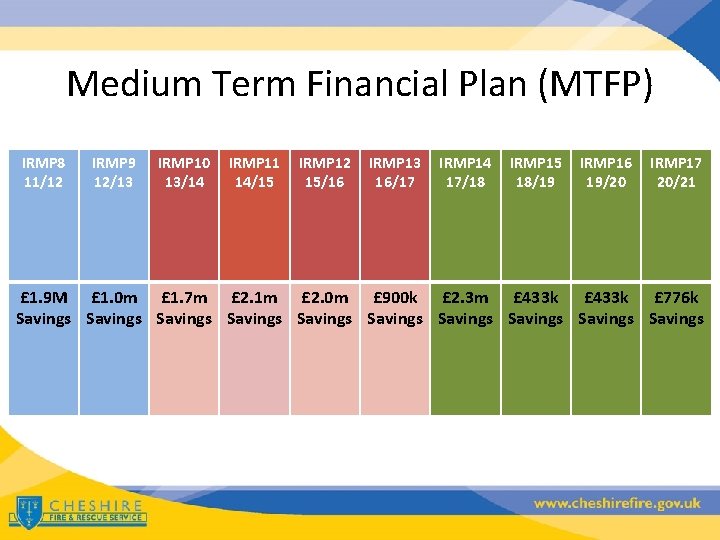 Medium Term Financial Plan (MTFP)

| IRMP8 11/12 | IRMP9 12/13 | IRMP10 13/14 | IRMP11 14/15 | IRMP12 15/16 | IRMP13 16/17 | IRMP14 17/18 | IRMP15 18/19 | IRMP16 19/20 | IRMP17 20/21 |
|---|---|---|---|---|---|---|---|---|---|
| £1.9M Savings | £1.0m Savings | £1.7m Savings | £2.1m Savings | £2.0m Savings | £900k Savings | £2.3m Savings | £433k Savings | £433k Savings | £776k Savings |

CHESHIRE FIRE & RESCUE SERVICE

www.cheshirefire.gov.uk